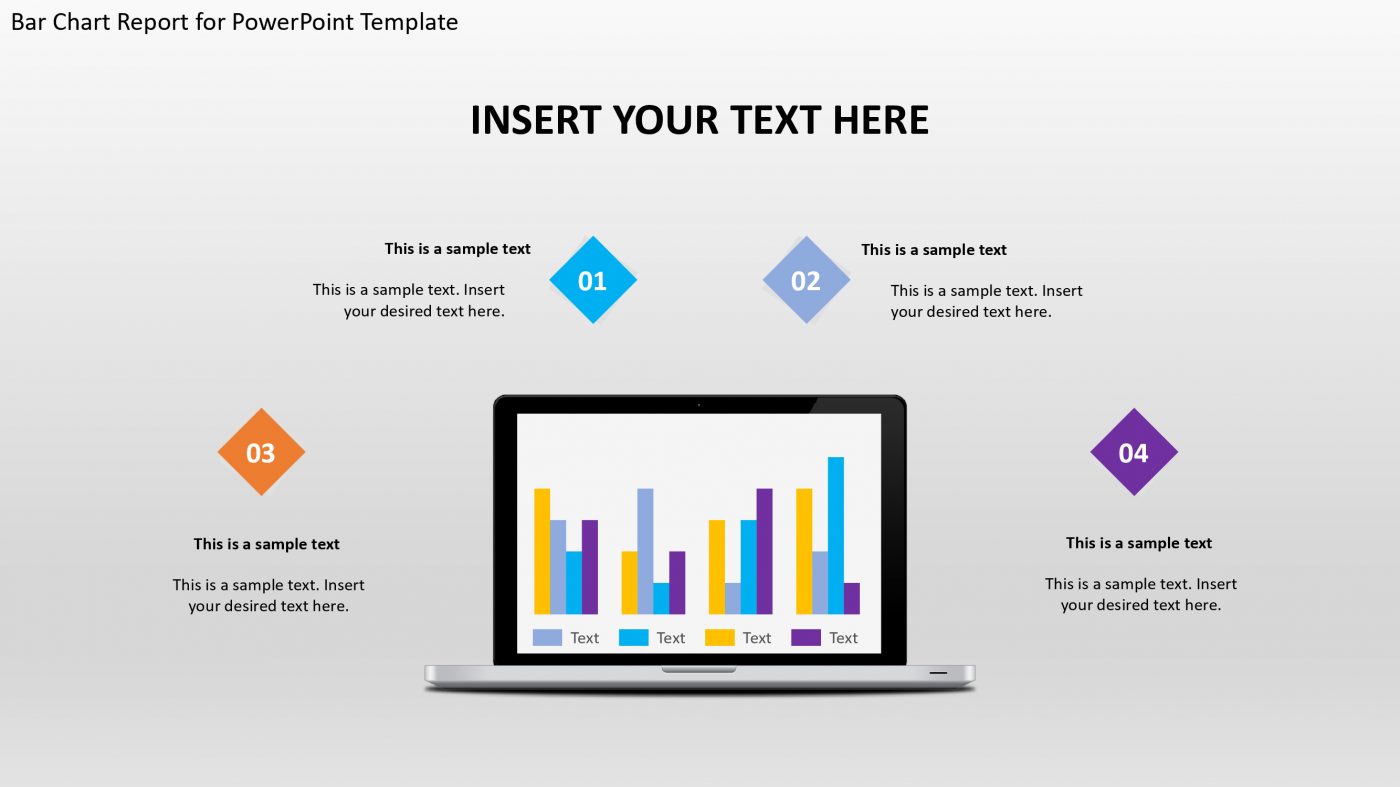 Bar Chart Report for PowerPoint Template

INSERT YOUR TEXT HERE

This is a sample text

This is a sample text. Insert your desired text here.

01

02

This is a sample text

This is a sample text. Insert your desired text here.

03

This is a sample text

This is a sample text. Insert your desired text here.

Text Text Text Text

04

This is a sample text

This is a sample text. Insert your desired text here.